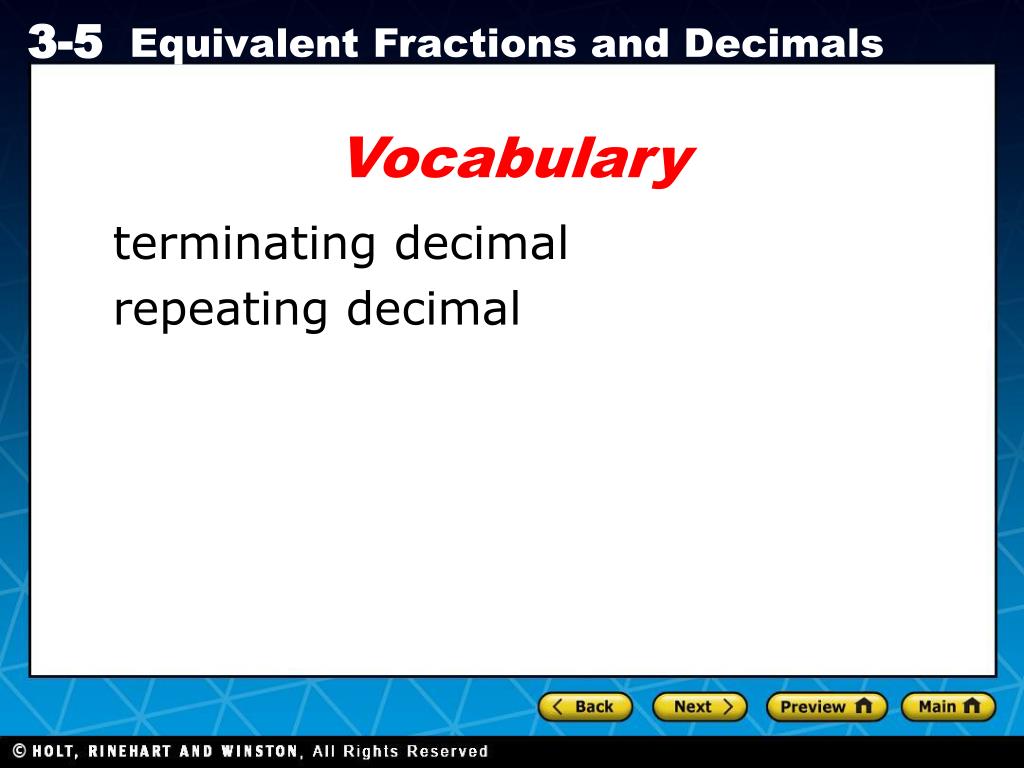 3-5 Equivalent Fractions and Decimals

Vocabulary

terminating decimal
repeating decimal

Back
Next
Preview
Main

© HOLT, RINEHART AND WINSTON, All Rights Reserved